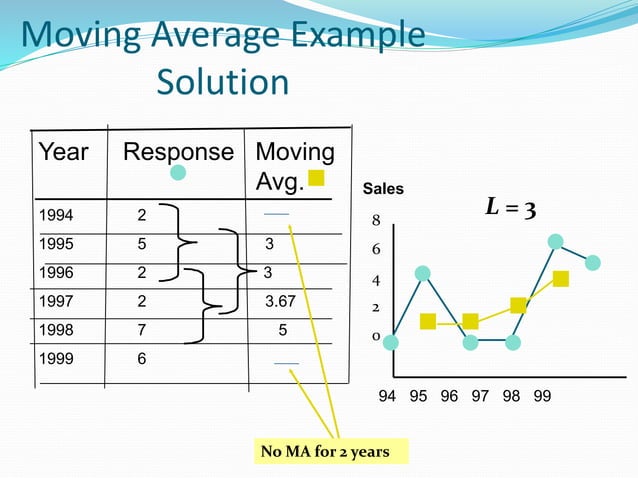 Moving Average Example Solution

| Year | Response | Moving Avg. |
|---|---|---|
| 1994 | 2 | — |
| 1995 | 5 | 3 |
| 1996 | 2 | 3 |
| 1997 | 2 | 3.67 |
| 1998 | 7 | 5 |
| 1999 | 6 | — |

Sales

$L = 3$

8
6
4
2
0

94 95 96 97 98 99

No MA for 2 years